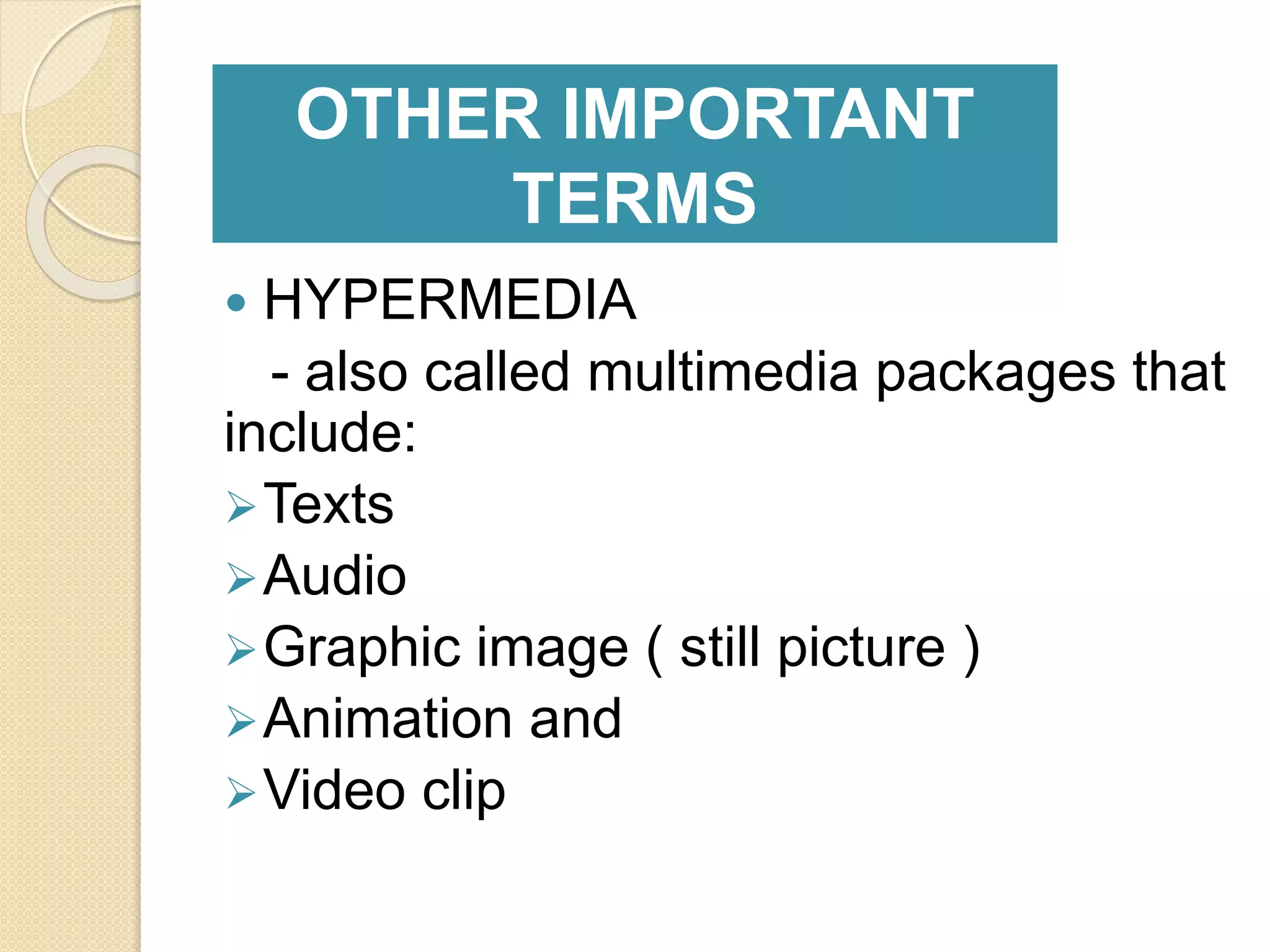 OTHER IMPORTANT TERMS

• HYPERMEDIA

- also called multimedia packages that include:

➢ Texts
➢ Audio
➢ Graphic image ( still picture )
➢ Animation and
➢ Video clip